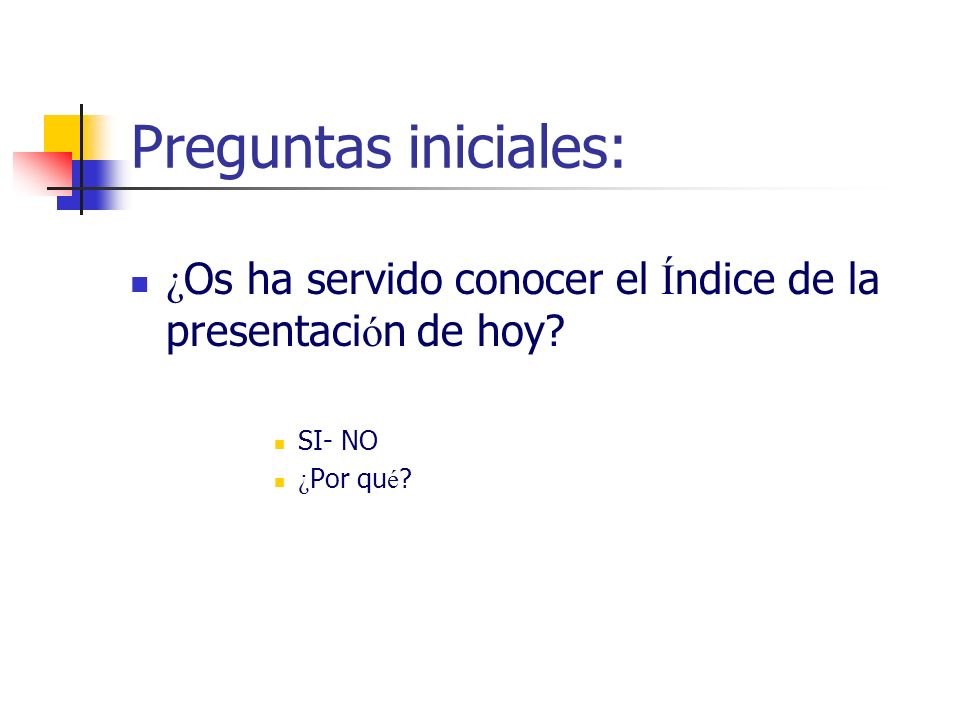 Preguntas iniciales:

¿Os ha servido conocer el Índice de la presentación de hoy?

SI- NO
¿Por qué?